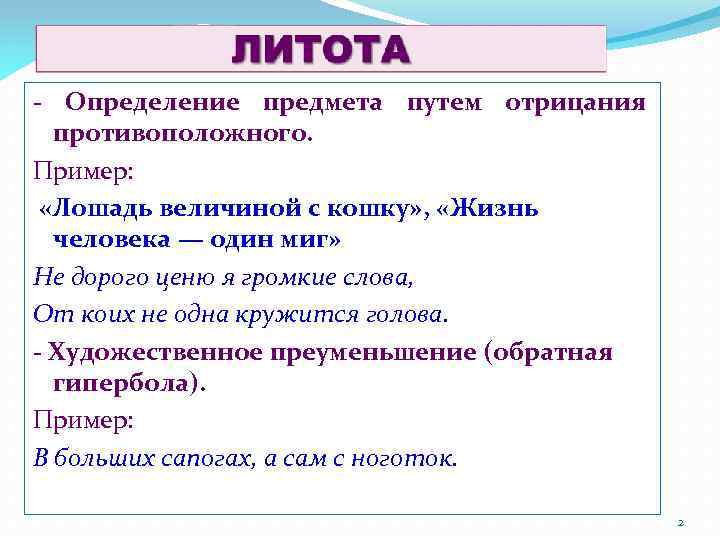 ЛИТОТА

- Определение предмета путем отрицания противоположного.

Пример:

«Лошадь величиной с кошку», «Жизнь человека — один миг»

Не дорого ценю я громкие слова,

От коих не одна кружится голова.

- Художественное преуменьшение (обратная гипербола).

Пример:

В больших сапогах, а сам с ноготок.

2